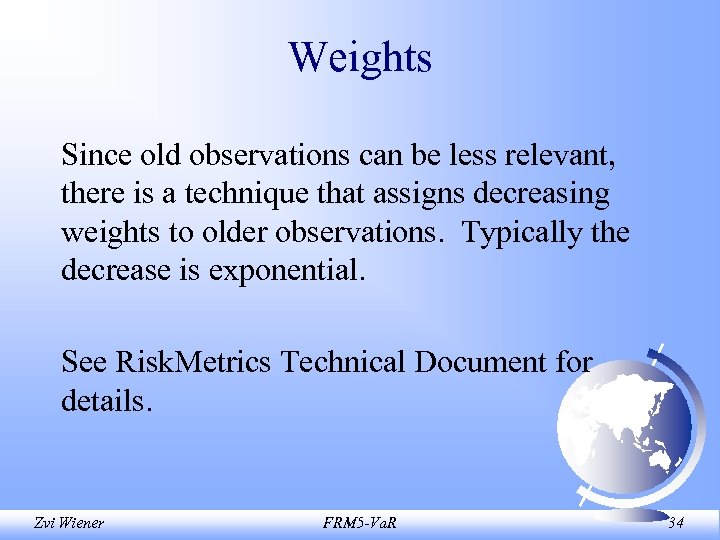 Weights

Since old observations can be less relevant, there is a technique that assigns decreasing weights to older observations. Typically the decrease is exponential.

See RiskMetrics Technical Document for details.

Zvi Wiener

FRM5-VaR

34